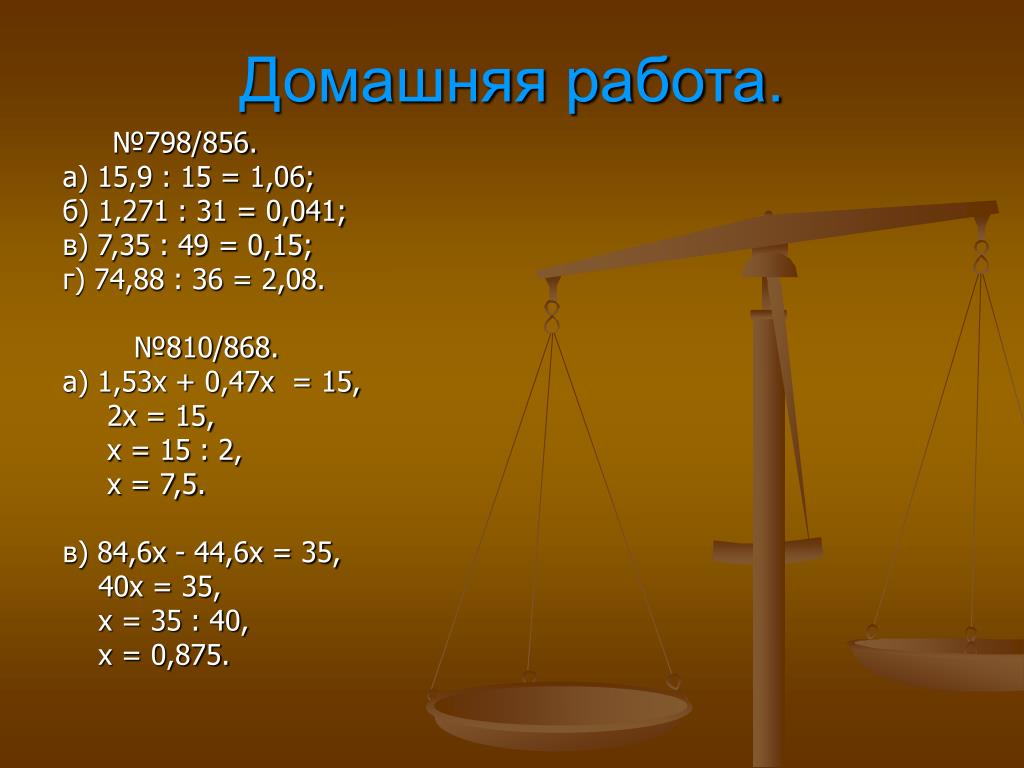 Домашняя работа.

№798/856.
а) 15,9 : 15 = 1,06;
б) 1,271 : 31 = 0,041;
в) 7,35 : 49 = 0,15;
г) 74,88 : 36 = 2,08.

№810/868.
а) 1,53х + 0,47х = 15,
2х = 15,
х = 15 : 2,
х = 7,5.

в) 84,6х - 44,6х = 35,
40х = 35,
х = 35 : 40,
х = 0,875.